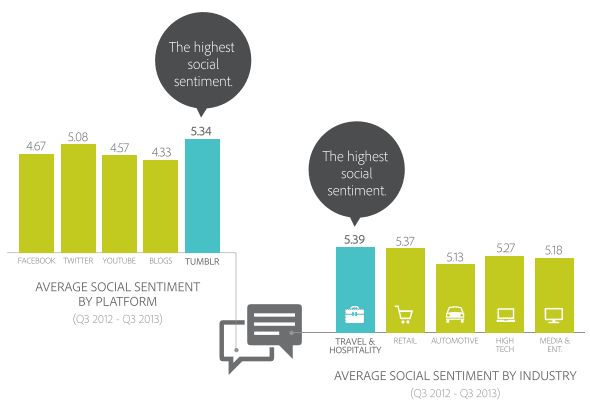 The highest social sentiment.

4.67
5.08
4.57
4.33
5.34

FACEBOOK
TWITTER
YOUTUBE
BLOGS
TUMBLR

AVERAGE SOCIAL SENTIMENT BY PLATFORM
(Q3 2012 - Q3 2013)

The highest social sentiment.

5.39
5.37
5.13
5.27
5.18

TRAVEL & HOSPITALITY
RETAIL
AUTOMOTIVE
HIGH TECH
MEDIA & ENT.

AVERAGE SOCIAL SENTIMENT BY INDUSTRY
(Q3 2012 - Q3 2013)